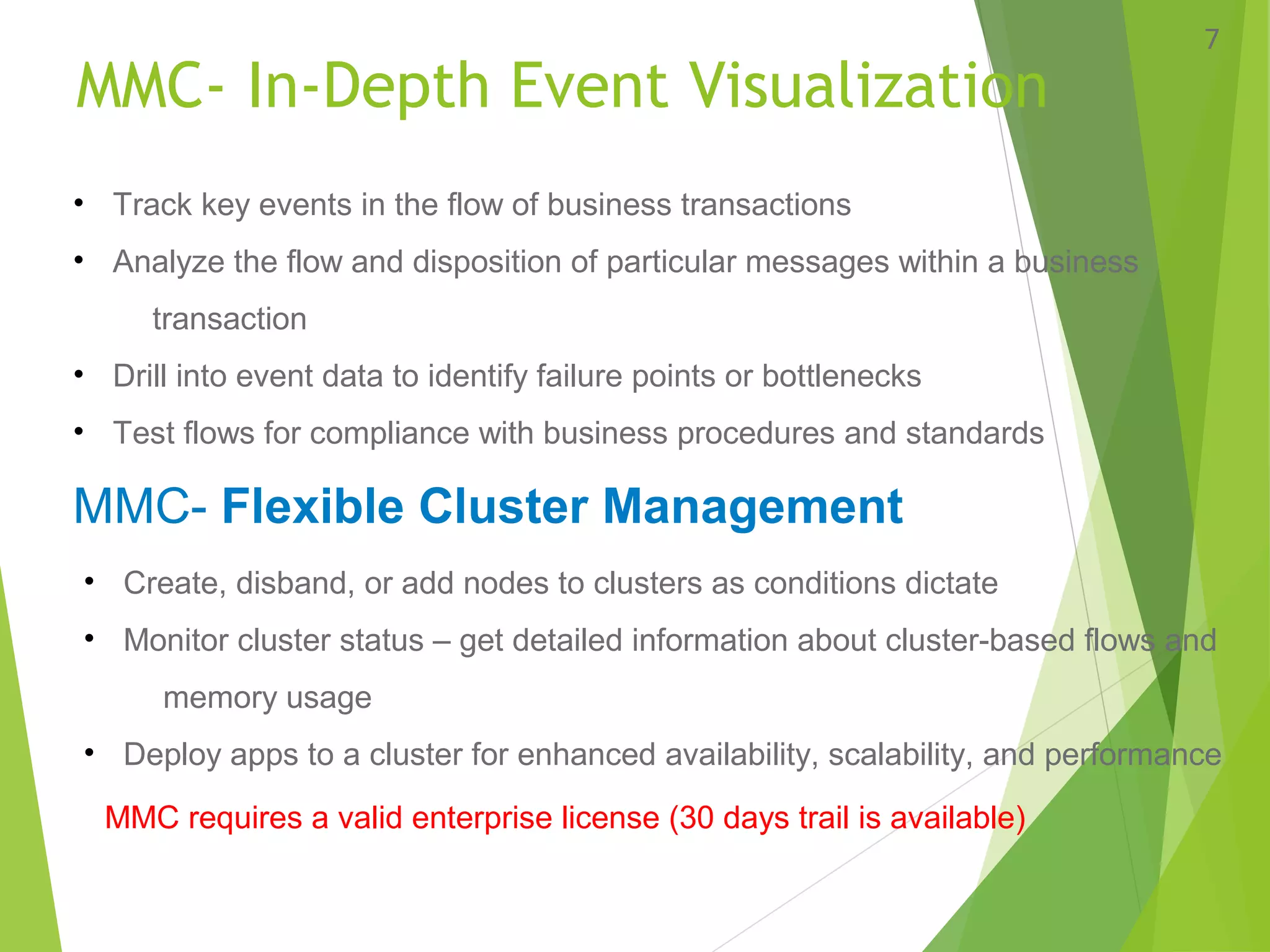 7

MMC- In-Depth Event Visualization

• Track key events in the flow of business transactions
• Analyze the flow and disposition of particular messages within a business transaction
• Drill into event data to identify failure points or bottlenecks
• Test flows for compliance with business procedures and standards

MMC- Flexible Cluster Management

• Create, disband, or add nodes to clusters as conditions dictate
• Monitor cluster status – get detailed information about cluster-based flows and memory usage
• Deploy apps to a cluster for enhanced availability, scalability, and performance

MMC requires a valid enterprise license (30 days trail is available)